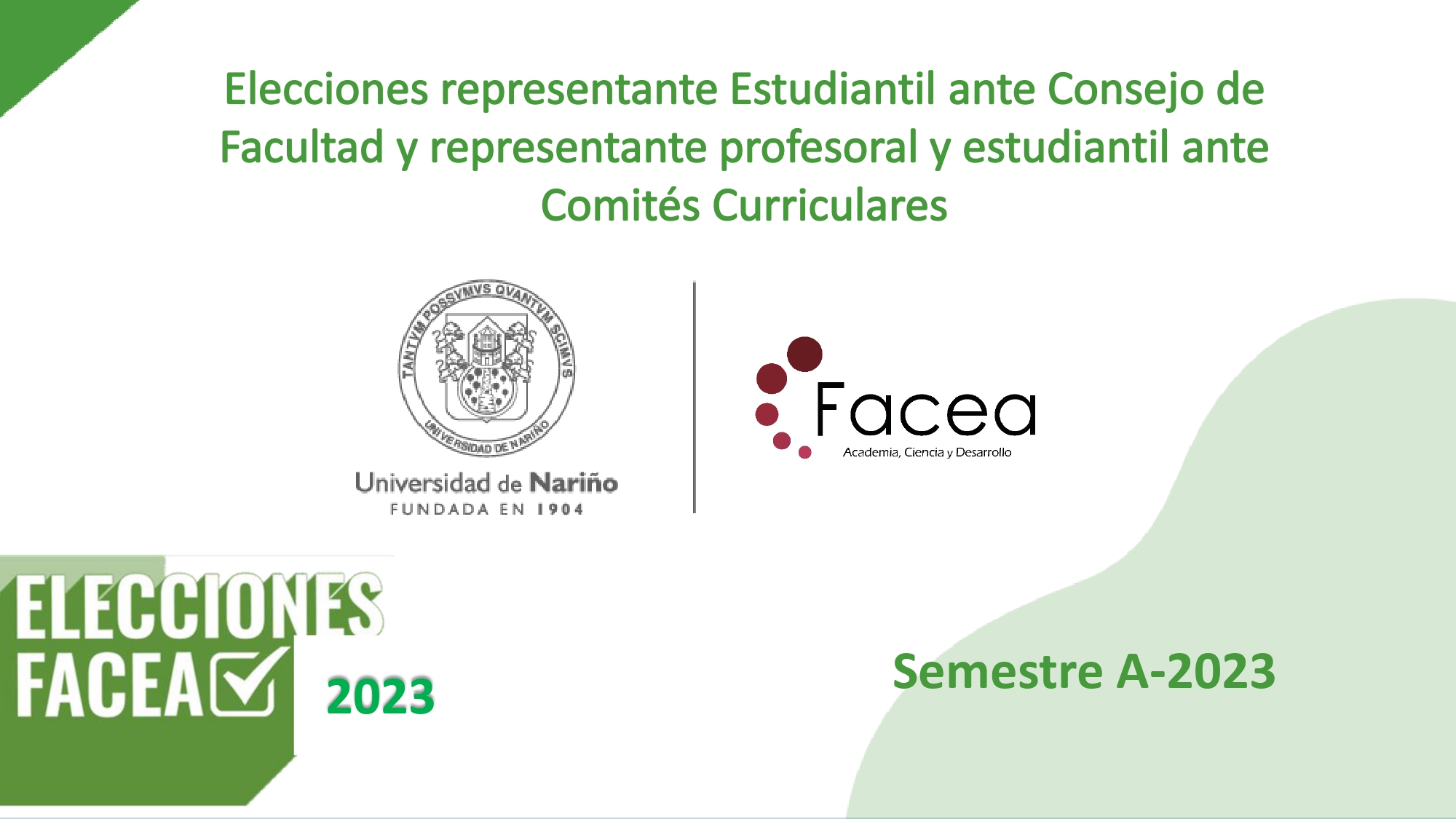 Elecciones representante Estudiantil ante Consejo de Facultad y representante profesoral y estudiantil ante Comités Curriculares

TANTVM POSSVMVS QVANTVM SCIMVS
UNIVERSIDAD DE NARIÑO

Universidad de Nariño
FUNDADA EN 1904

Facea
Academia, Ciencia y Desarrollo

ELECCIONES
FACEA
2023

Semestre A-2023